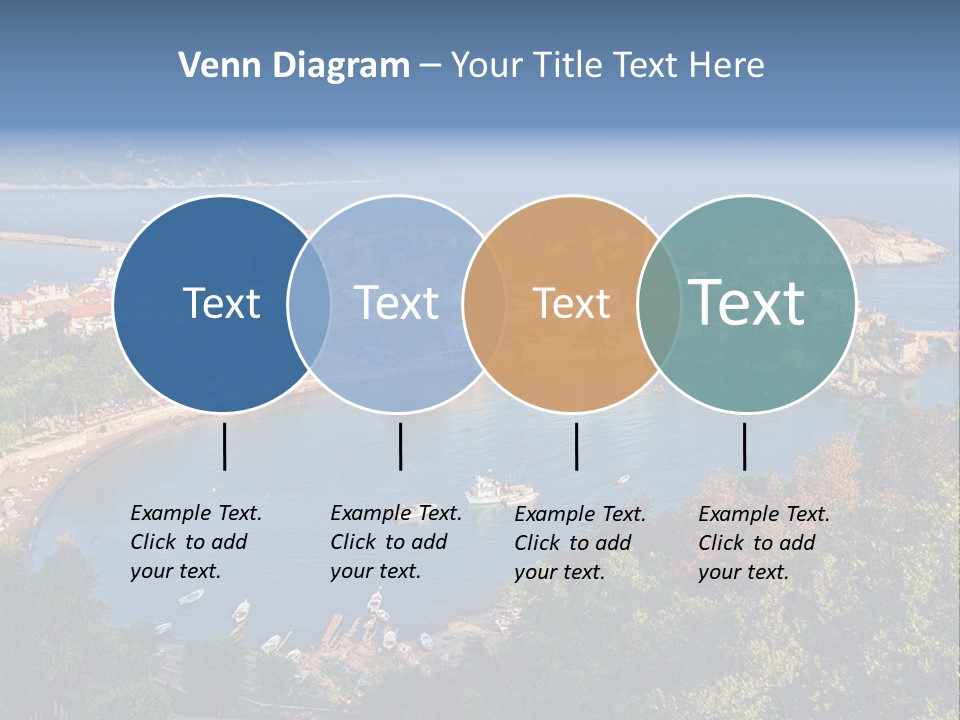 Venn Diagram – Your Title Text Here

Text

Text

Text

Text

Example Text. Click to add your text.

Example Text. Click to add your text.

Example Text. Click to add your text.

Example Text. Click to add your text.